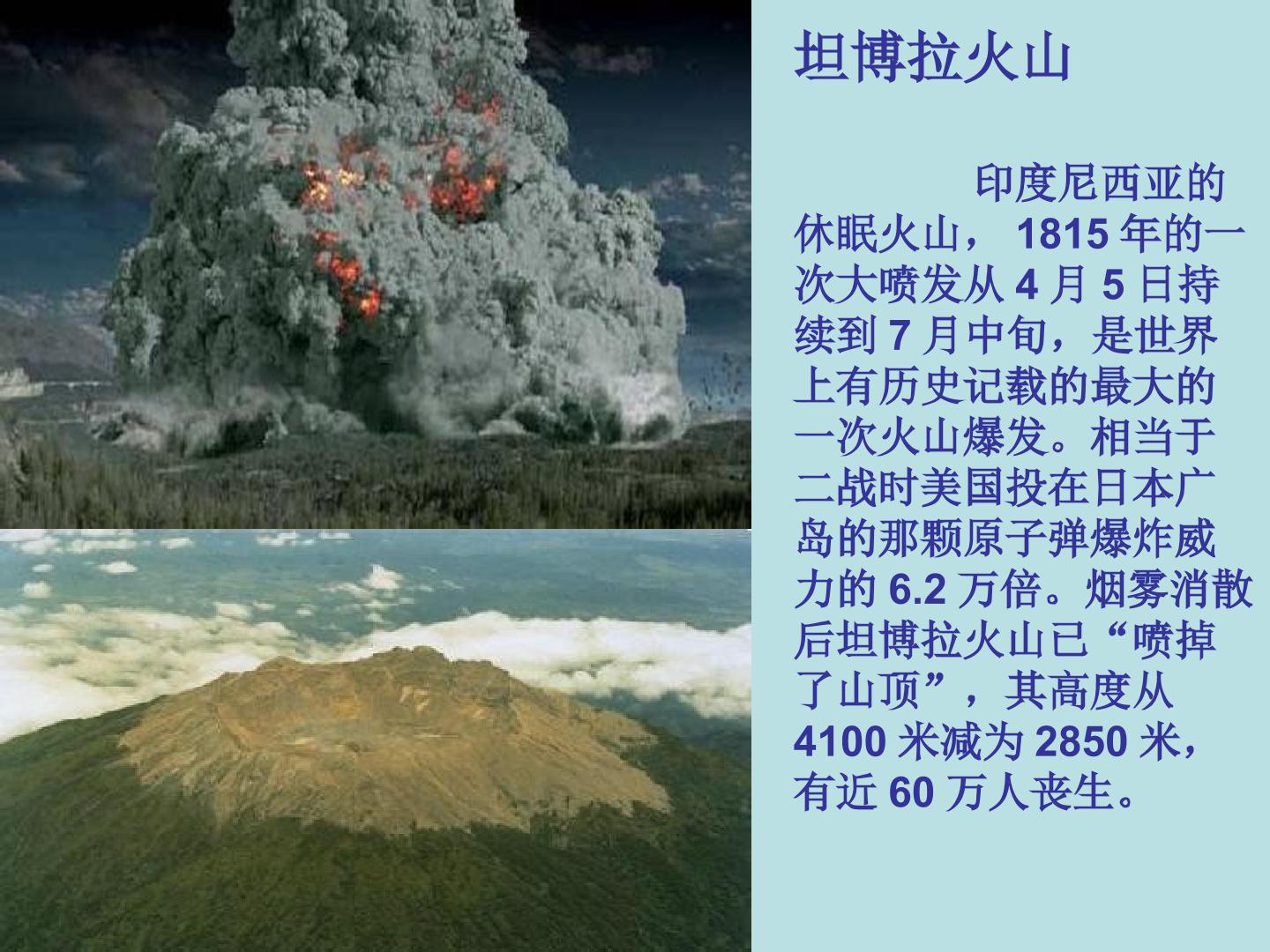 坦博拉火山

印度尼西亚的休眠火山，1815年的一次大喷发从4月5日持续到7月中旬，是世界上有历史记载的最大的一次火山爆发。相当于二战时美国投在日本广岛的那颗原子弹爆炸威力的6.2万倍。烟雾消散后坦博拉火山已“喷掉了山顶”，其高度从4100米减为2850米，有近60万人丧生。